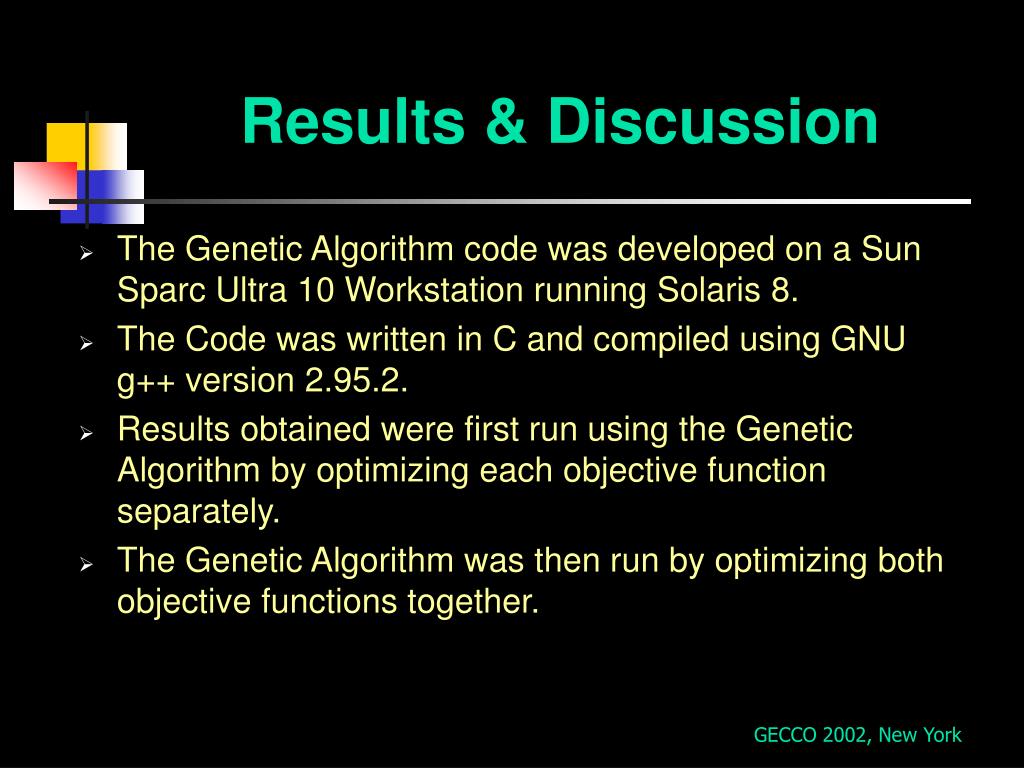 Results & Discussion

➢ The Genetic Algorithm code was developed on a Sun Sparc Ultra 10 Workstation running Solaris 8.

➢ The Code was written in C and compiled using GNU g++ version 2.95.2.

➢ Results obtained were first run using the Genetic Algorithm by optimizing each objective function separately.

➢ The Genetic Algorithm was then run by optimizing both objective functions together.

GECCO 2002, New York